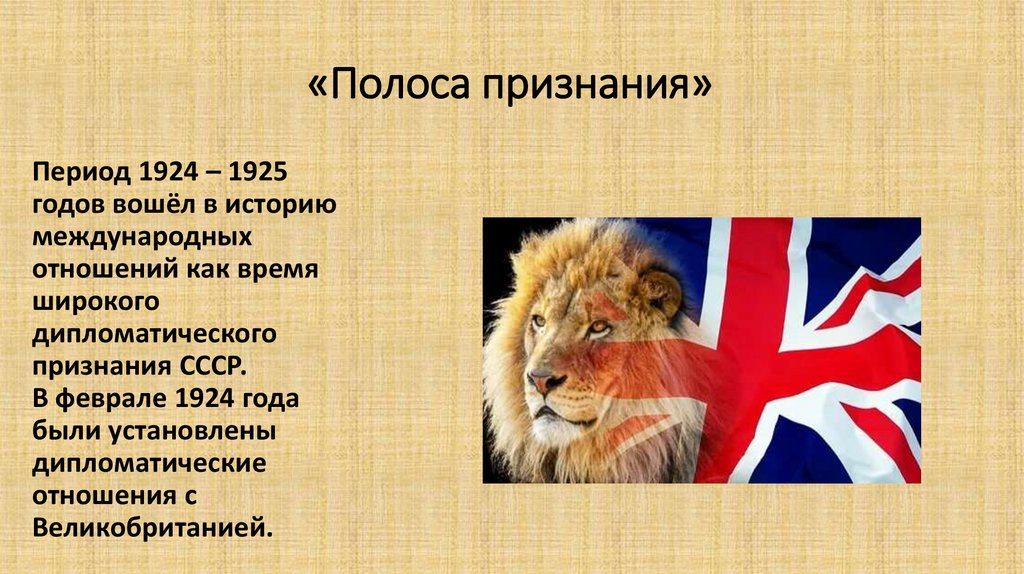 «Полоса признания»

Период 1924 – 1925 годов вошёл в историю международных отношений как время широкого дипломатического признания СССР.
В феврале 1924 года были установлены дипломатические отношения с Великобританией.